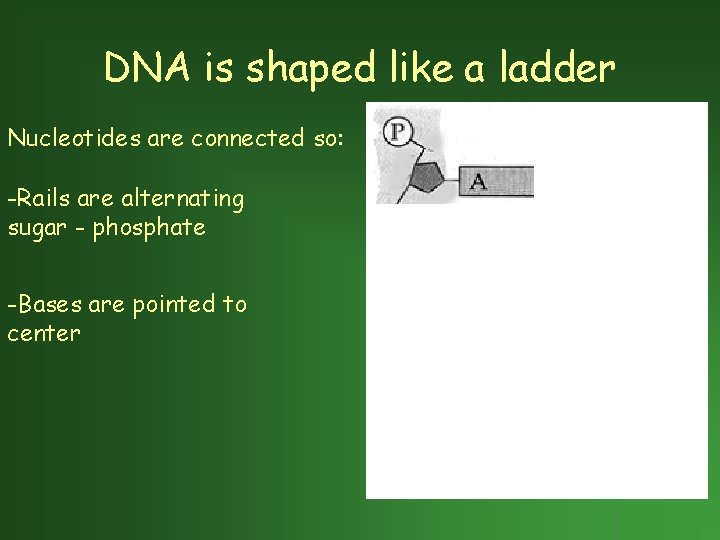 DNA is shaped like a ladder

Nucleotides are connected so:

-Rails are alternating sugar - phosphate

-Bases are pointed to center

P

A